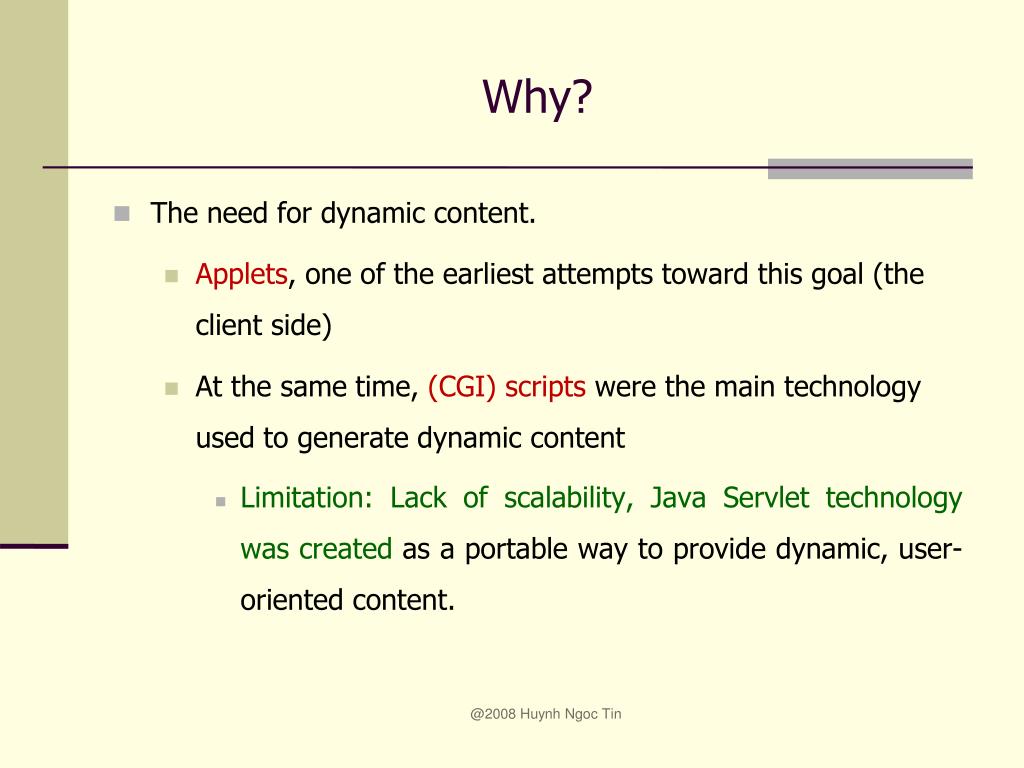 Why?

The need for dynamic content.

Applets, one of the earliest attempts toward this goal (the client side)

At the same time, (CGI) scripts were the main technology used to generate dynamic content

Limitation: Lack of scalability, Java Servlet technology was created as a portable way to provide dynamic, user-oriented content.

@2008 Huynh Ngoc Tin